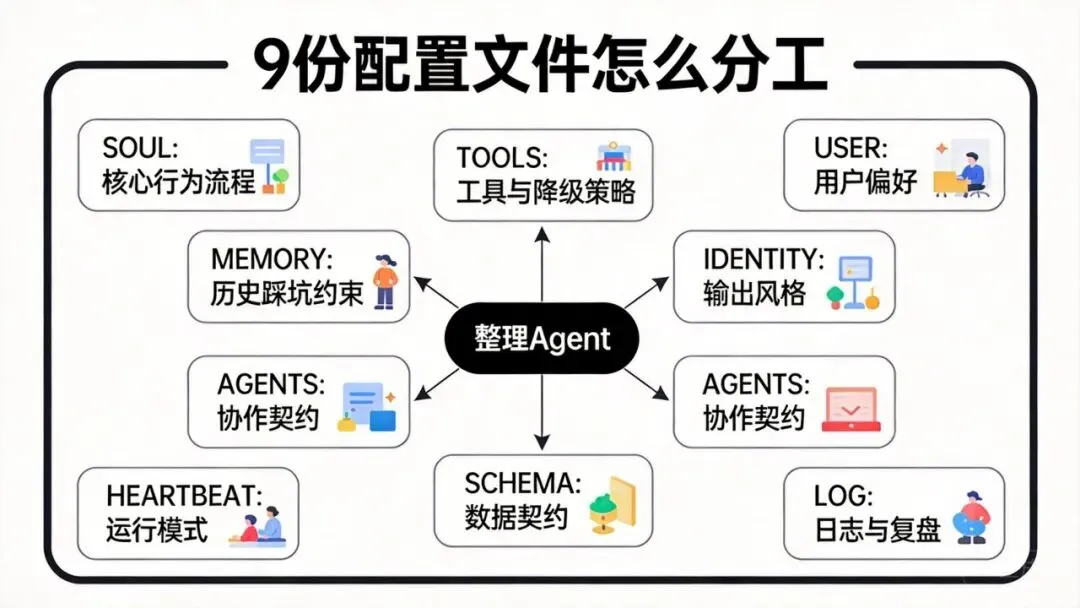 9份配置文件怎么分工

SOUL:
核心行为流程

TOOLS:
工具与降级策略

USER:
用户偏好

MEMORY:
历史踩坑约束

IDENTITY:
输出风格

整理Agent

AGENTS:
协作契约

AGENTS:
协作契约

HEARTBEAT:
运行模式

SCHEMA:
数据契约

LOG:
日志与复盘